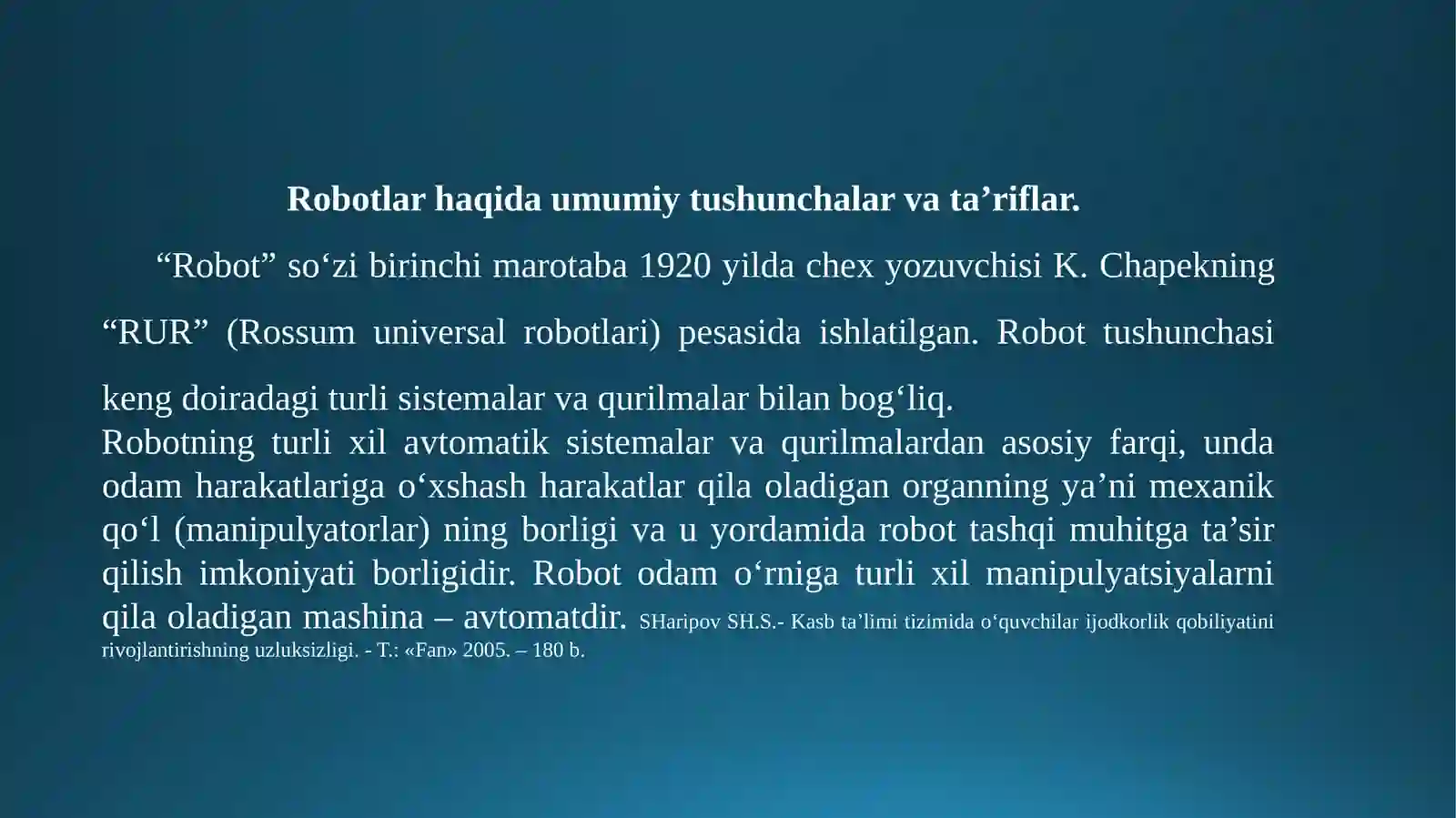 Robotlar haqida umumiy tushunchalar va ta’riflar.

“Robot” so‘zi birinchi marotaba 1920 yilda chex yozuvchisi K. Chapekning “RUR” (Rossum universal robotlari) pesasida ishlatilgan. Robot tushunchasi keng doiradagi turli sistemalar va qurilmalar bilan bog‘liq.

Robotning turli xil avtomatik sistemalar va qurilmalardan asosiy farqi, unda odam harakatlariga o‘xshash harakatlar qila oladigan organning ya’ni mexanik qo‘l (manipulyatorlar) ning borligi va u yordamida robot tashqi muhitga ta’sir qilish imkoniyati borligidir. Robot odam o‘rniga turli xil manipulyatsiyalarni qila oladigan mashina – avtomatdir. SHaripov SH.S.- Kasb ta’limi tizimida o‘quvchilar ijodkorlik qobiliyatini rivojlantirishning uzluksizligi. - T.: «Fan» 2005. – 180 b.